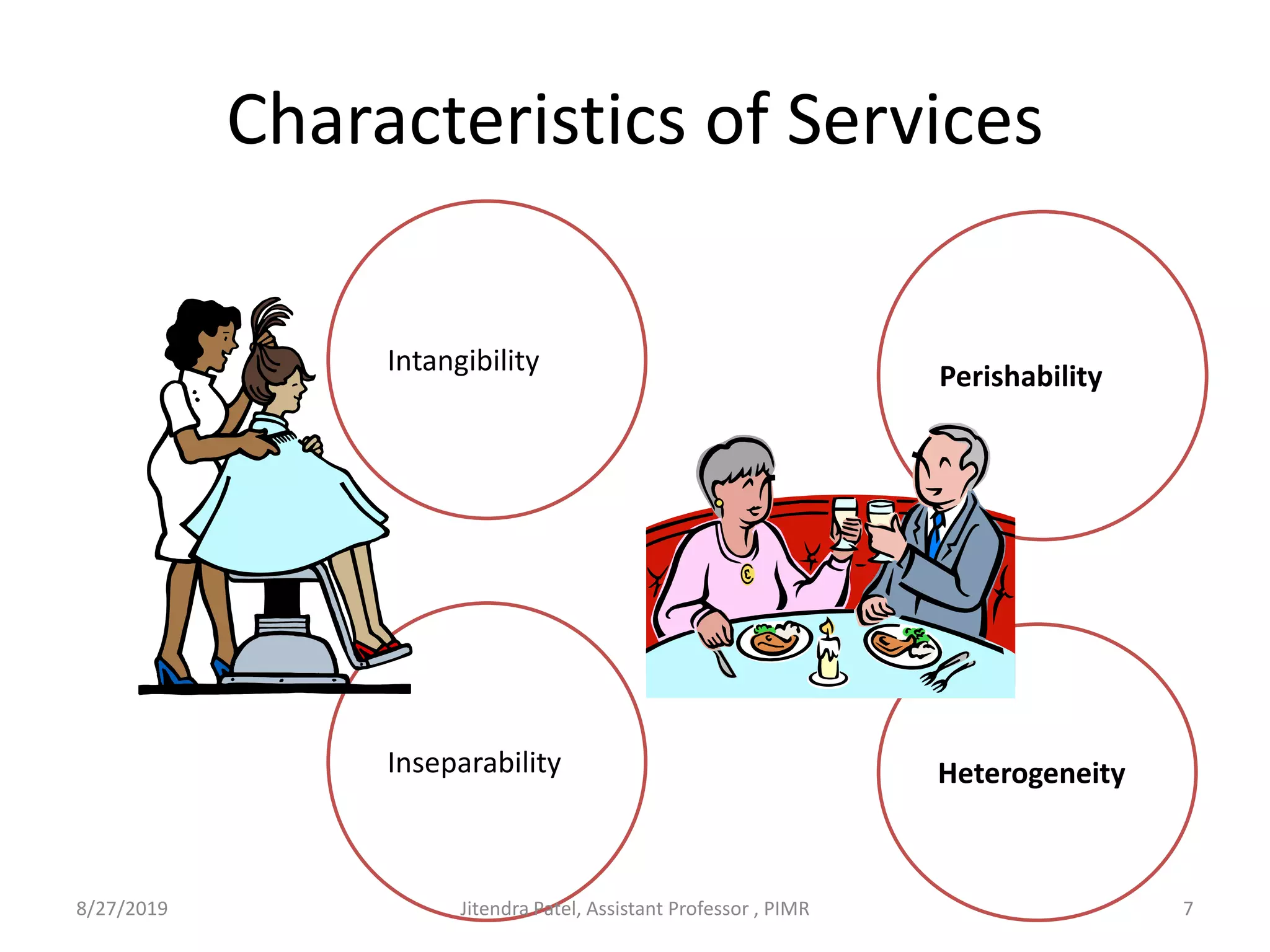 Characteristics of Services

Intangibility

Perishability

Inseparability

Heterogeneity

8/27/2019

Jitendra Patel, Assistant Professor , PIMR

7